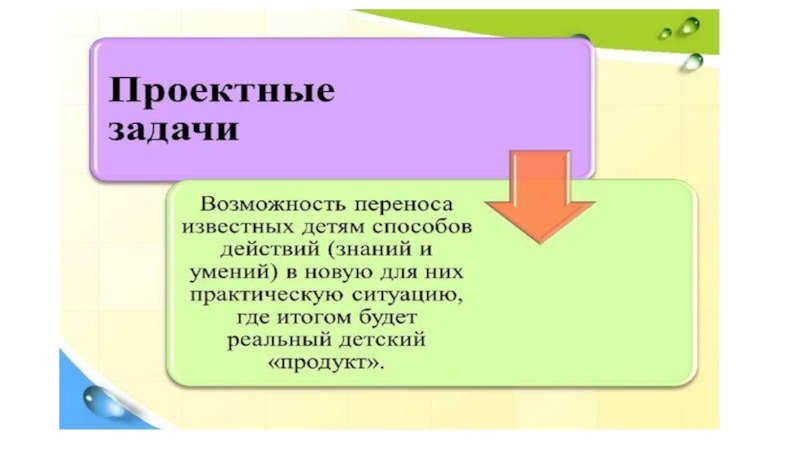 Проектные задачи

Возможность переноса известных детям способов действий (знаний и умений) в новую для них практическую ситуацию, где итогом будет реальный детский «продукт».